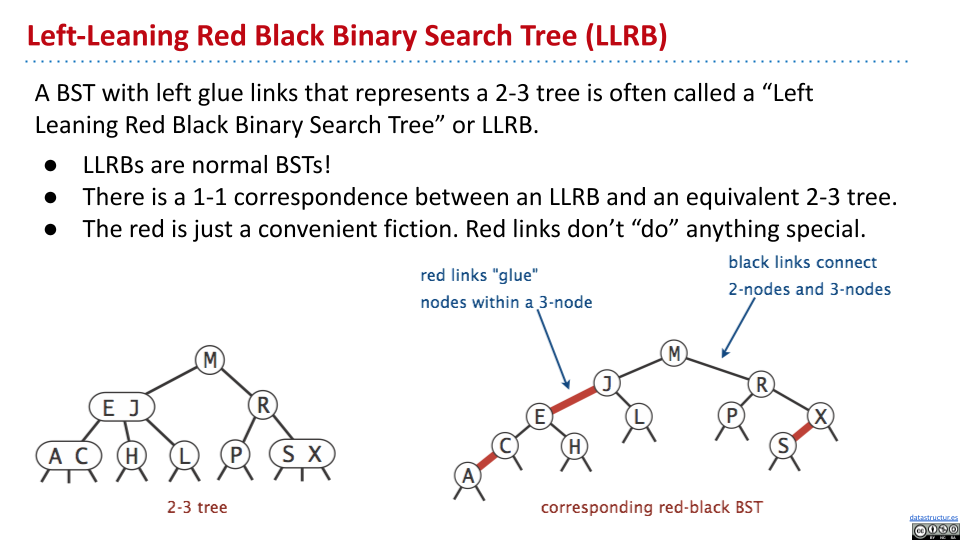 Left-Leaning Red Black Binary Search Tree (LLRB)

A BST with left glue links that represents a 2-3 tree is often called a “Left Leaning Red Black Binary Search Tree” or LLRB.

● LLRBs are normal BSTs!
● There is a 1-1 correspondence between an LLRB and an equivalent 2-3 tree.
● The red is just a convenient fiction. Red links don’t “do” anything special.

M
E J
R
A C
H
L
P
S X
2-3 tree

red links "glue" nodes within a 3-node

black links connect 2-nodes and 3-nodes

M
J
R
E
L
P
X
C
H
S
A
corresponding red-black BST

datastructur.es